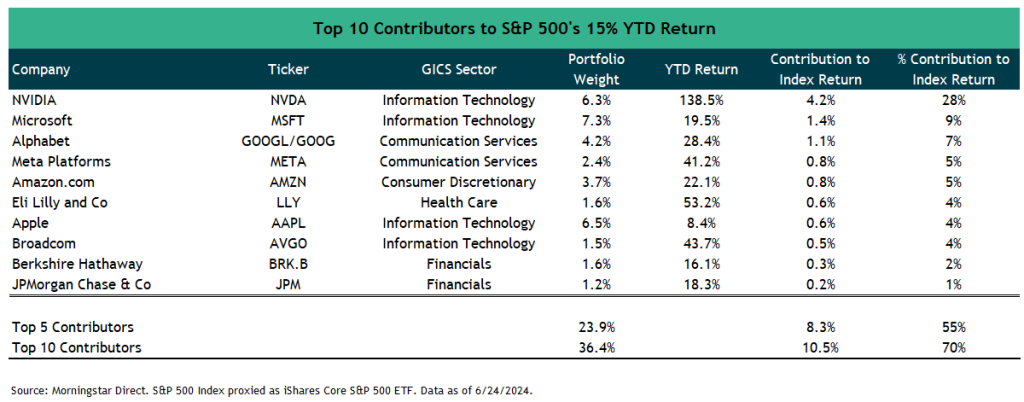 Top 10 Contributors to S&P 500's 15% YTD Return

| Company | Ticker | GICS Sector | Portfolio Weight | YTD Return | Contribution to Index Return | % Contribution to Index Return |
|---|---|---|---|---|---|---|
| NVIDIA | NVDA | Information Technology | 6.3% | 138.5% | 4.2% | 28% |
| Microsoft | MSFT | Information Technology | 7.3% | 19.5% | 1.4% | 9% |
| Alphabet | GOOGL/GOOG | Communication Services | 4.2% | 28.4% | 1.1% | 7% |
| Meta Platforms | META | Communication Services | 2.4% | 41.2% | 0.8% | 5% |
| Amazon.com | AMZN | Consumer Discretionary | 3.7% | 22.1% | 0.8% | 5% |
| Eli Lilly and Co | LLY | Health Care | 1.6% | 53.2% | 0.6% | 4% |
| Apple | AAPL | Information Technology | 6.5% | 8.4% | 0.6% | 4% |
| Broadcom | AVGO | Information Technology | 1.5% | 43.7% | 0.5% | 4% |
| Berkshire Hathaway | BRK.B | Financials | 1.6% | 16.1% | 0.3% | 2% |
| JPMorgan Chase & Co | JPM | Financials | 1.2% | 18.3% | 0.2% | 1% |
| | | | | | | |
| Top 5 Contributors | | | 23.9% | | 8.3% | 55% |
| Top 10 Contributors | | | 36.4% | | 10.5% | 70% |

Source: Morningstar Direct. S&P 500 Index proxied as iShares Core S&P 500 ETF. Data as of 6/24/2024.